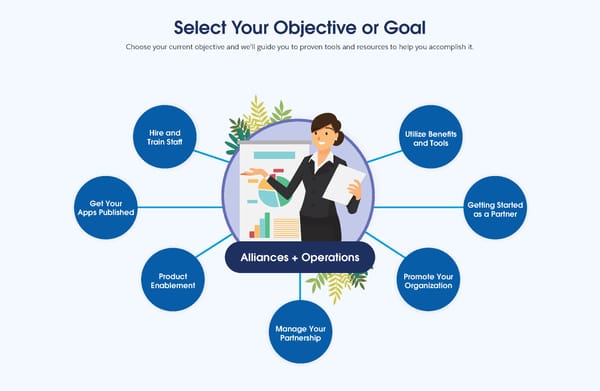 Select Your Objective or Goal

Choose your current objective and we'll guide you to proven tools and resources to help you accomplish it.

Hire and Train Staff

Get Your Apps Published

Product Enablement

Manage Your Partnership

Alliances + Operations

Utilize Benefits and Tools

Getting Started as a Partner

Promote Your Organization